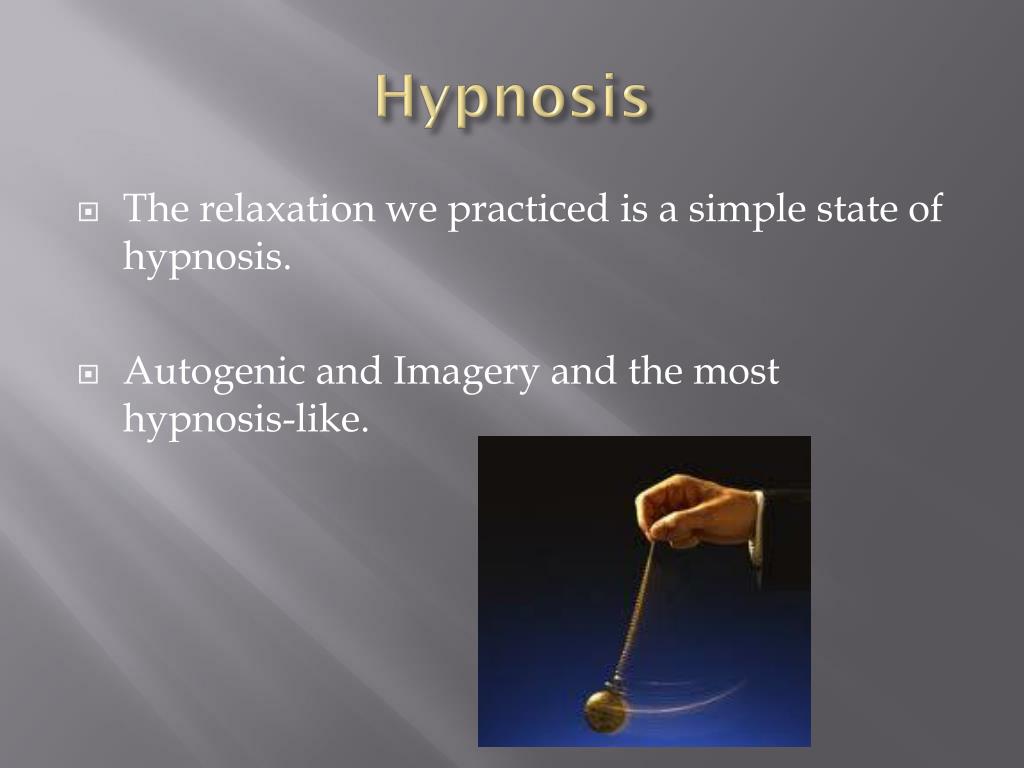 Hypnosis

The relaxation we practiced is a simple state of hypnosis.

Autogenic and Imagery and the most hypnosis-like.